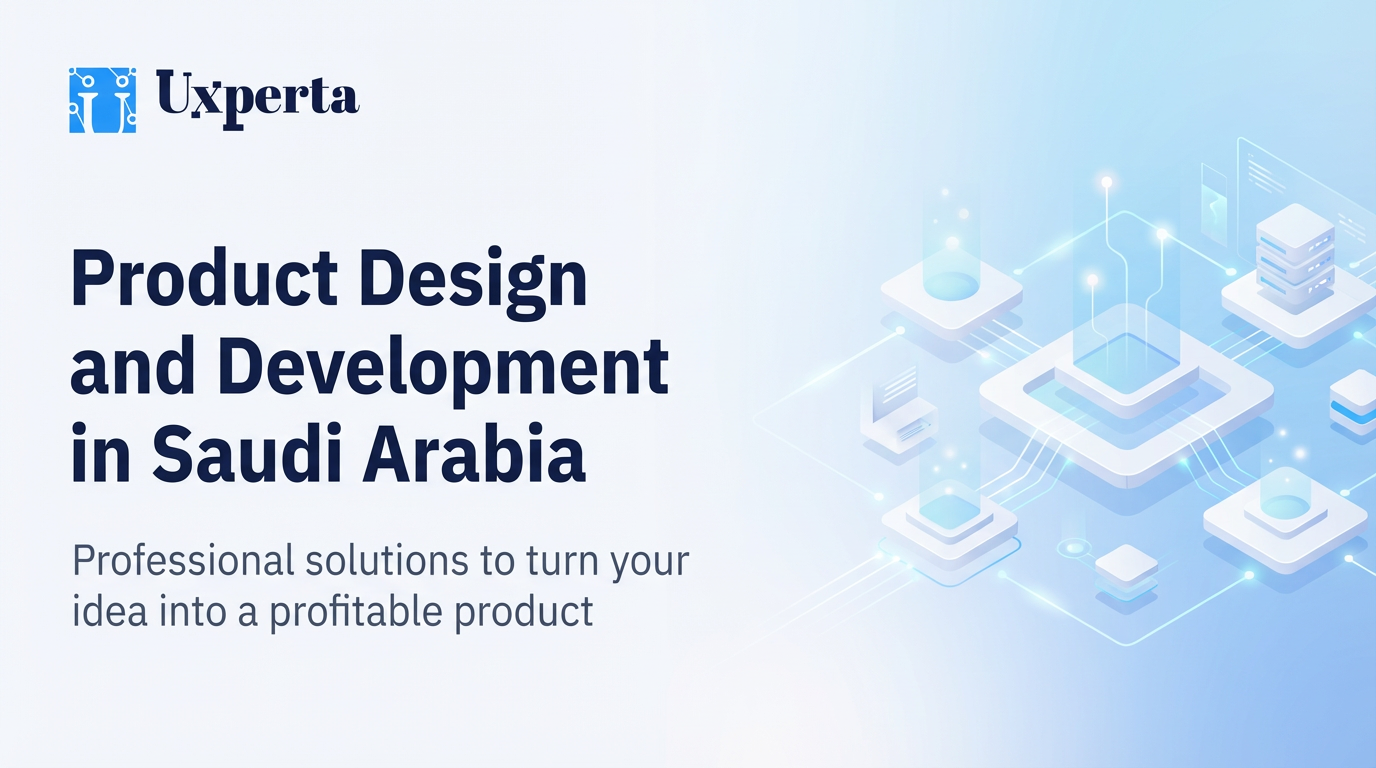 Uxperta

Product Design and Development in Saudi Arabia

Professional solutions to turn your idea into a profitable product